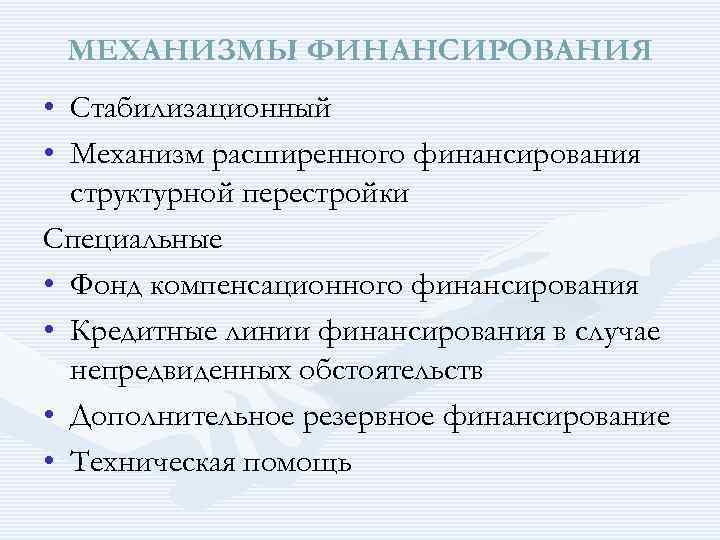 МЕХАНИЗМЫ ФИНАНСИРОВАНИЯ

• Стабилизационный
• Механизм расширенного финансирования структурной перестройки

Специальные
• Фонд компенсационного финансирования
• Кредитные линии финансирования в случае непредвиденных обстоятельств
• Дополнительное резервное финансирование
• Техническая помощь